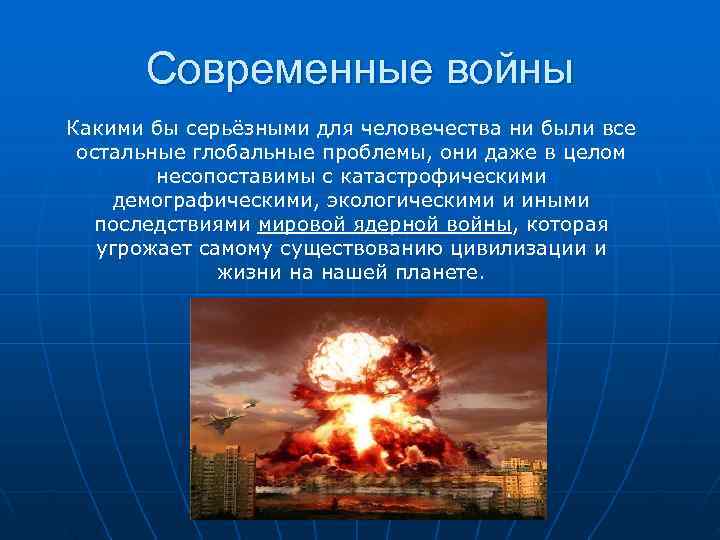 Современные войны

Какими бы серьёзными для человечества ни были все остальные глобальные проблемы, они даже в целом несопоставимы с катастрофическими демографическими, экологическими и иными последствиями мировой ядерной войны, которая угрожает самому существованию цивилизации и жизни на нашей планете.